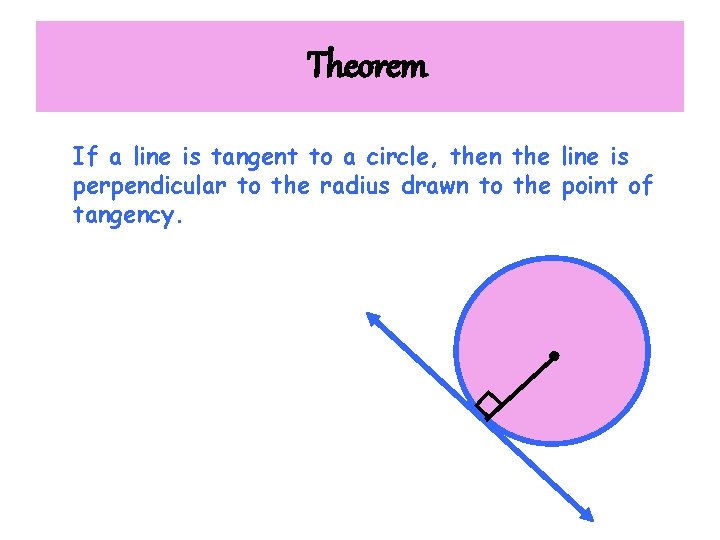 Theorem

If a line is tangent to a circle, then the line is perpendicular to the radius drawn to the point of tangency.